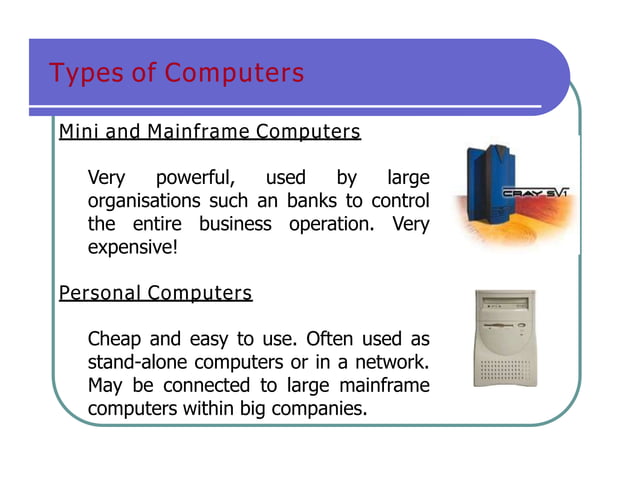 Types of Computers

Mini and Mainframe Computers

Very powerful, used by large organisations such an banks to control the entire business operation. Very expensive!

CRAY SV1

Personal Computers

Cheap and easy to use. Often used as stand-alone computers or in a network. May be connected to large mainframe computers within big companies.